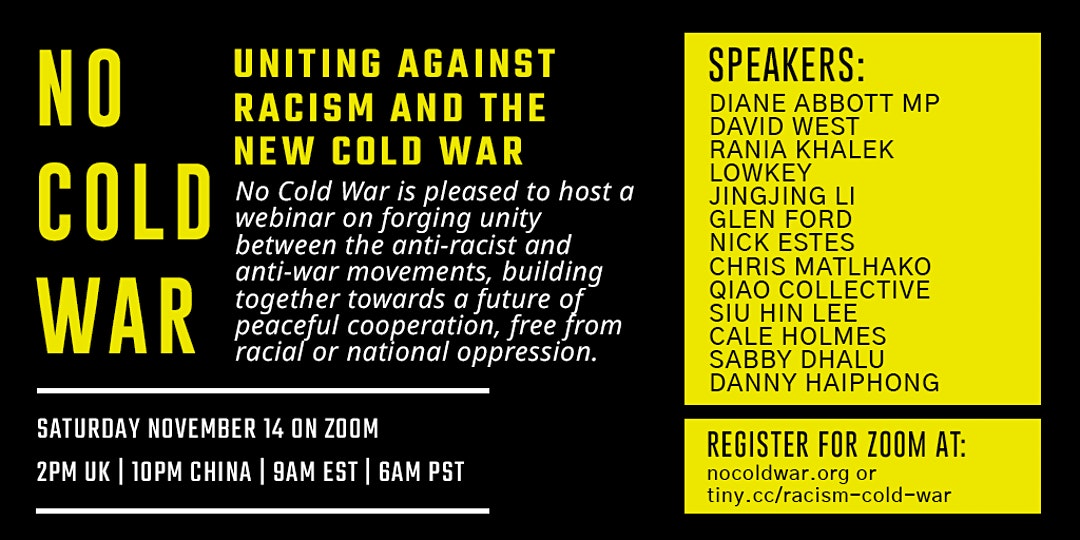 NO COLD WAR

UNITING AGAINST RACISM AND THE NEW COLD WAR

No Cold War is pleased to host a webinar on forging unity between the anti-racist and anti-war movements, building together towards a future of peaceful cooperation, free from racial or national oppression.

SATURDAY NOVEMBER 14 ON ZOOM

2PM UK | 10PM CHINA | 9AM EST | 6AM PST

SPEAKERS:
DIANE ABBOTT MP
DAVID WEST
RANIA KHALEK
LOWKEY
JINGJING LI
GLEN FORD
NICK ESTES
CHRIS MATLHAKO
QIAO COLLECTIVE
SIU HIN LEE
CALE HOLMES
SABBY DHALU
DANNY HAIPHONG

REGISTER FOR ZOOM AT:
nocoldwar.org or
tiny.cc/racism-cold-war